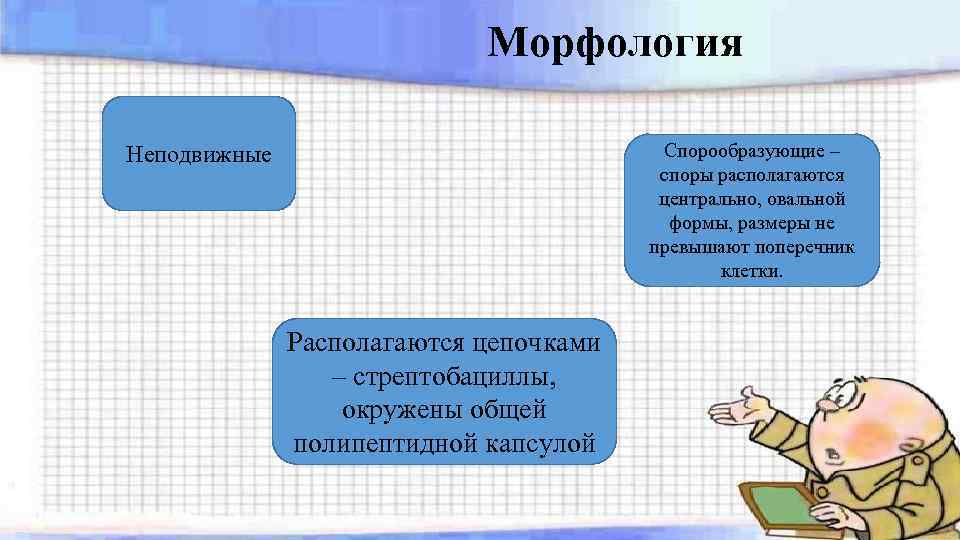 Морфология

Неподвижные

Спорообразующие – споры располагаются центрально, овальной формы, размеры не превышают поперечник клетки.

Располагаются цепочками – стрептобациллы, окружены общей полипептидной капсулой